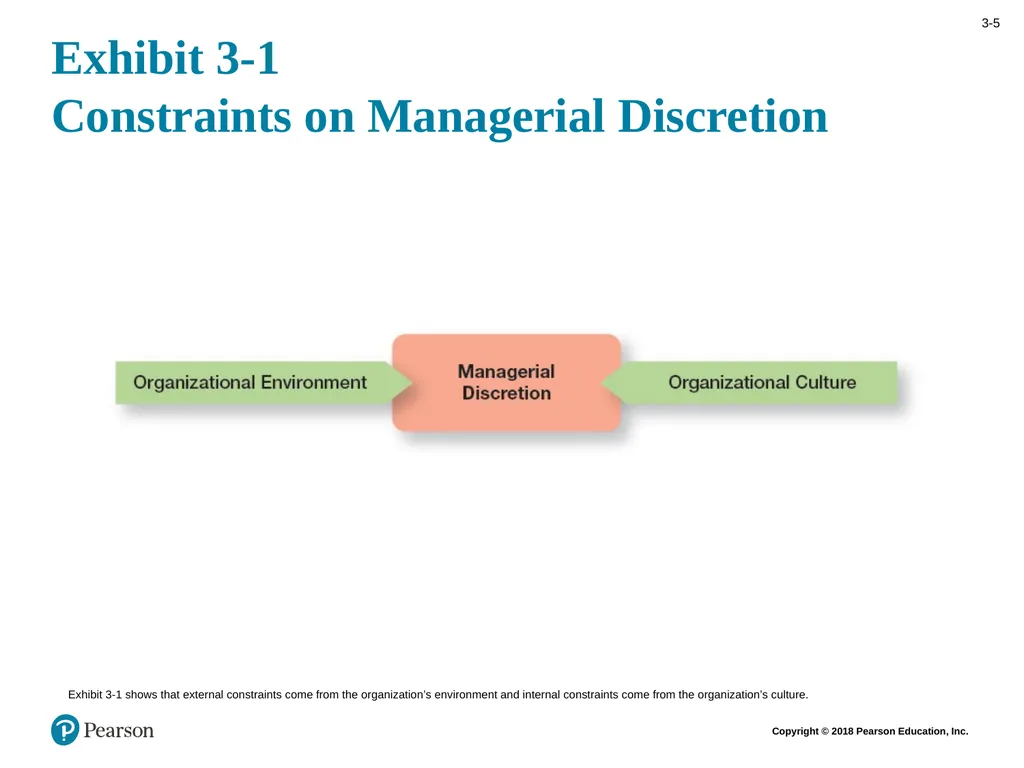 3-5

Exhibit 3-1
Constraints on Managerial Discretion

Organizational Environment

Managerial Discretion

Organizational Culture

Exhibit 3-1 shows that external constraints come from the organization's environment and internal constraints come from the organization's culture.

Pearson

Copyright © 2018 Pearson Education, Inc.